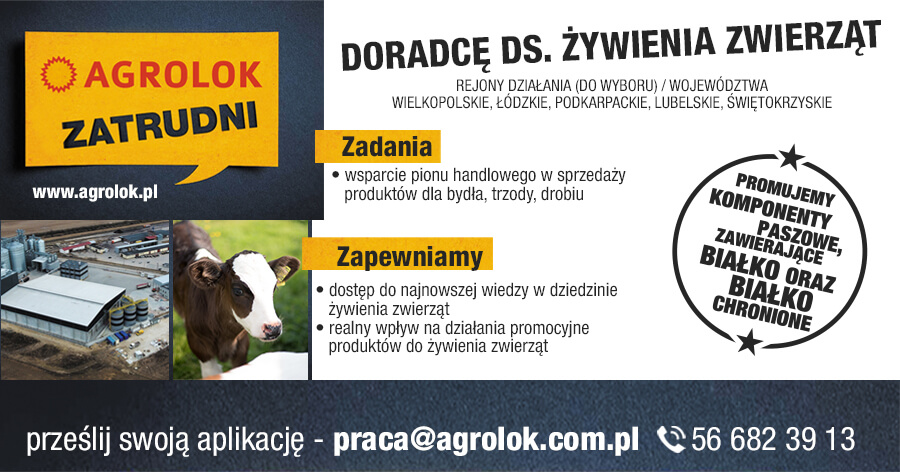 AGROLOK
ZATRUDNI
www.agrolok.pl

DORADCĘ DS. ŻYWIENIA ZWIERZĄT
REJONY DZIAŁANIA (DO WYBORU) / WOJEWÓDZTWA WIELKOPOLSKIE, ŁÓDZKIE, PODKARPACKIE, LUBELSKIE, ŚWIĘTOKRZYSKIE

Zadania
• wsparcie pionu handlowego w sprzedaży produktów dla bydła, trzody, drobiu

Zapewniamy
• dostęp do najnowszej wiedzy w dziedzinie żywienia zwierząt
• realny wpływ na działania promocyjne produktów do żywienia zwierząt

PROMUJEMY KOMPONENTY PASZOWE, ZAWIERAJĄCE BIAŁKO ORAZ BIAŁKO CHRONIONE

prześlij swoją aplikację - praca@agrolok.com.pl 56 682 39 13